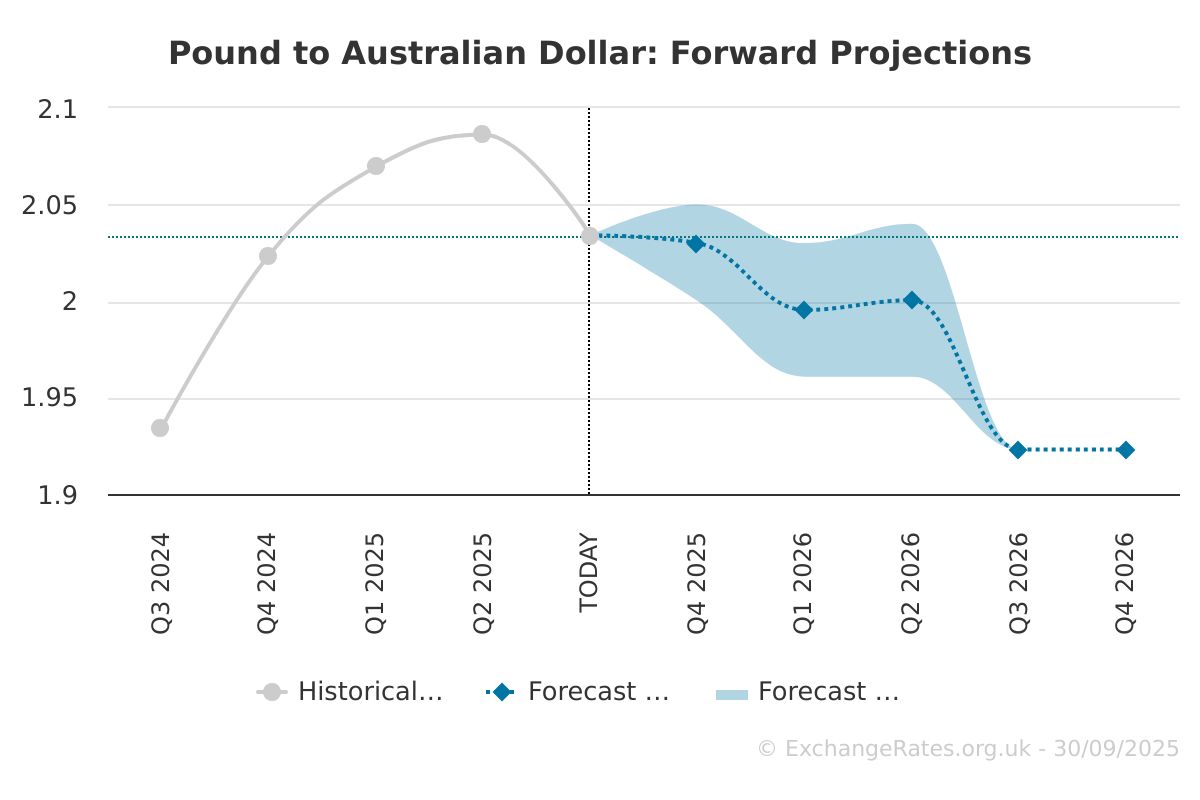 Pound to Australian Dollar: Forward Projections

2.1
2.05
2
1.95
1.9

Q3 2024
Q4 2024
Q1 2025
Q2 2025
TODAY
Q4 2025
Q1 2026
Q2 2026
Q3 2026
Q4 2026

Historical…
Forecast …
Forecast …

© ExchangeRates.org.uk - 30/09/2025